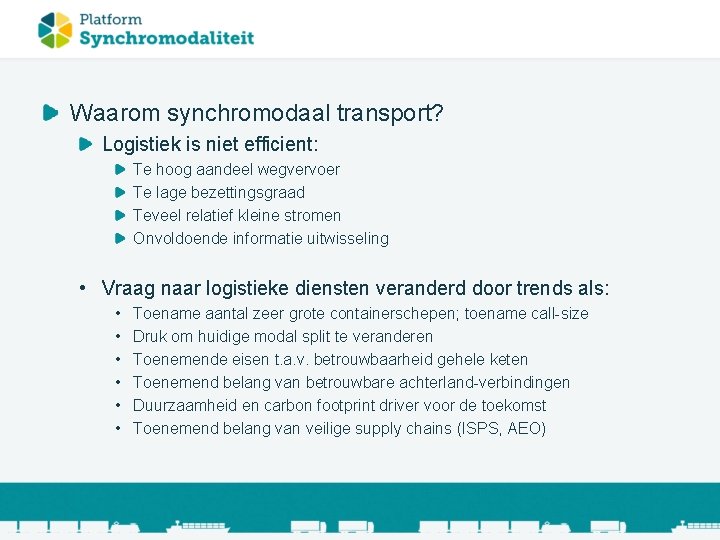 Platform
Synchromodaliteit

Waarom synchromodaal transport?

Logistiek is niet efficient:

Te hoog aandeel wegvervoer

Te lage bezettingsgraad

Teveel relatief kleine stromen

Onvoldoende informatie uitwisseling

• Vraag naar logistieke diensten veranderd door trends als:

• Toename aantal zeer grote containerschepen; toename call-size

• Druk om huidige modal split te veranderen

• Toenemende eisen t.a.v. betrouwbaarheid gehele keten

• Toenemend belang van betrouwbare achterland-verbindingen

• Duurzaamheid en carbon footprint driver voor de toekomst

• Toenemend belang van veilige supply chains (ISPS, AEO)